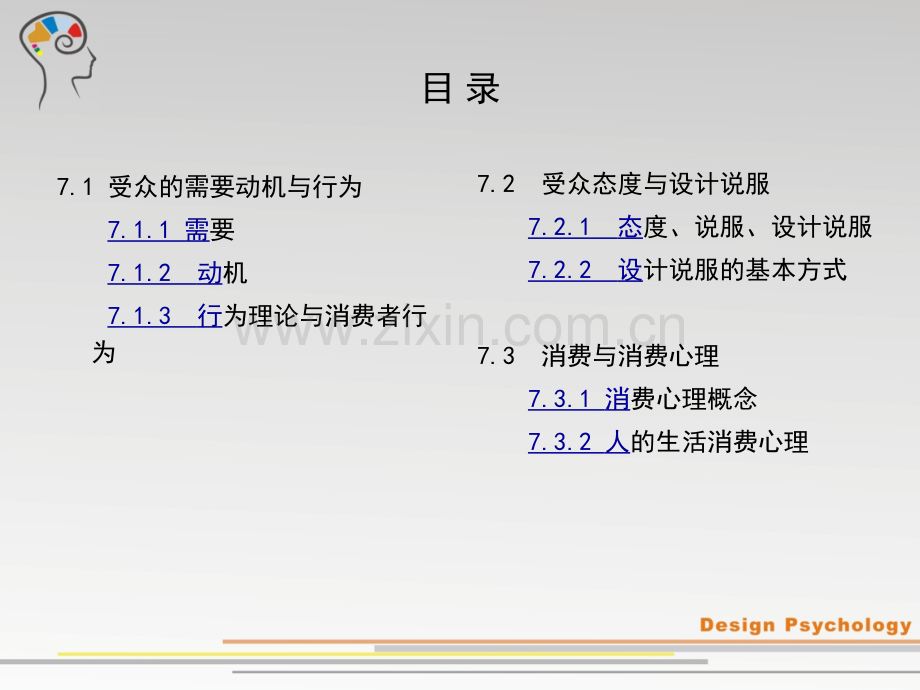 目 录

7.1 受众的需要动机与行为

7.1.1 需要

7.1.2 动机

7.1.3 行为理论与消费者行为

7.2 受众态度与设计说服

7.2.1 态度、说服、设计说服

7.2.2 设计说服的基本方式

7.3 消费与消费心理

7.3.1 消费心理概念

7.3.2 人的生活消费心理

www.zixin.com.cn

Design Psychology